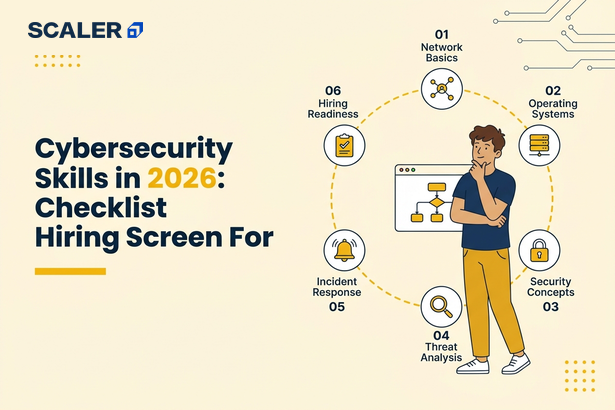 SCALER

Cybersecurity Skills in 2026: Checklist Hiring Screen For

01
Network Basics

02
Operating Systems

Security Concepts
03

04
Threat Analysis

Incident Response
05

06
Hiring Readiness